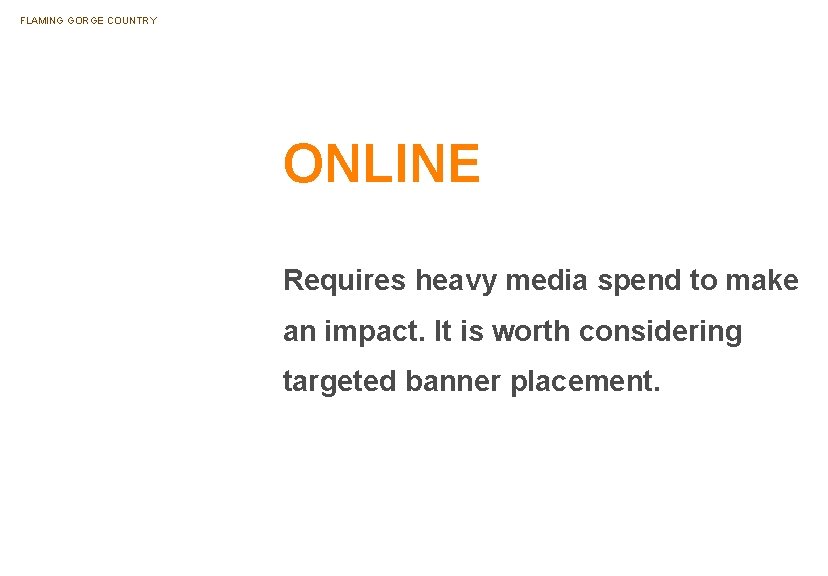 FLAMING GORGE COUNTRY

ONLINE

Requires heavy media spend to make an impact. It is worth considering targeted banner placement.